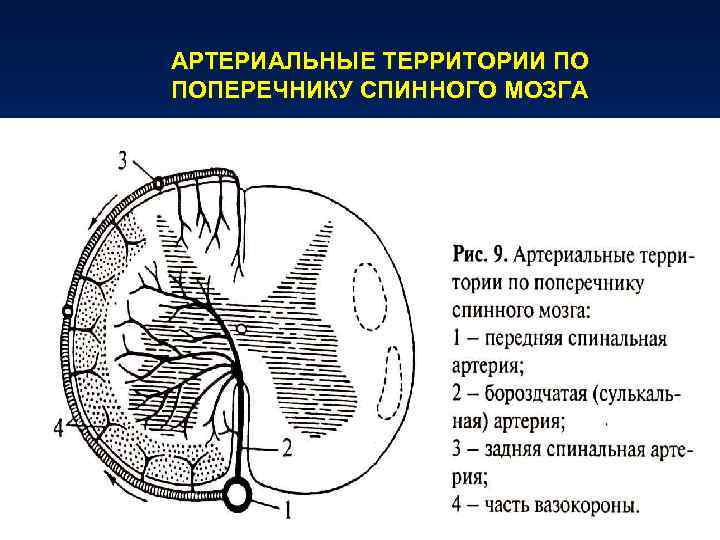 АРТЕРИАЛЬНЫЕ ТЕРРИТОРИИ ПО ПОПЕРЕЧНИКУ СПИННОГО МОЗГА

3

4

2

1

Рис. 9. Артериальные территории по поперечнику спинного мозга:
1 – передняя спинальная артерия;
2 – бороздчатая (сулькальная) артерия;
3 – задняя спинальная артерия;
4 – часть вазокороны.